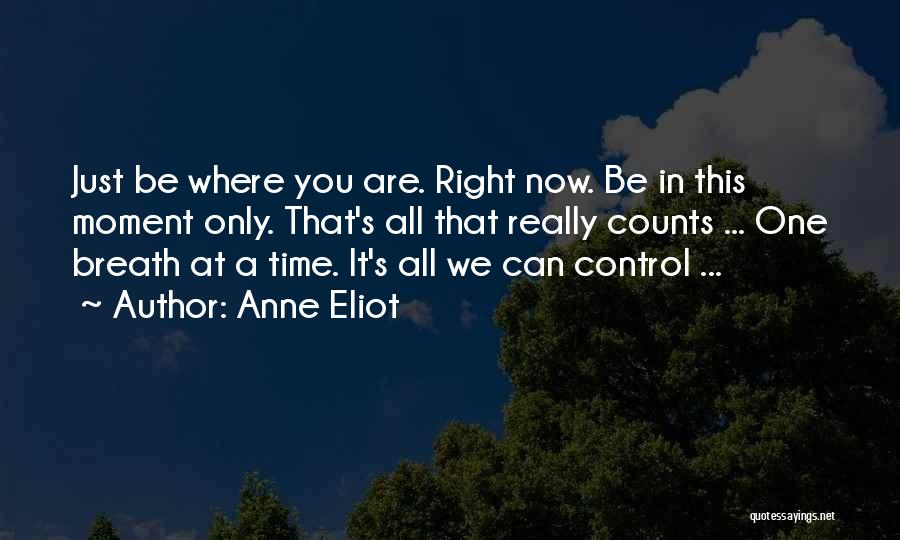 Just be where you are. Right now. Be in this moment only. That's all that really counts ... One breath at a time. It's all we can control ...
~ Author: Anne Eliot

quotessayings.net